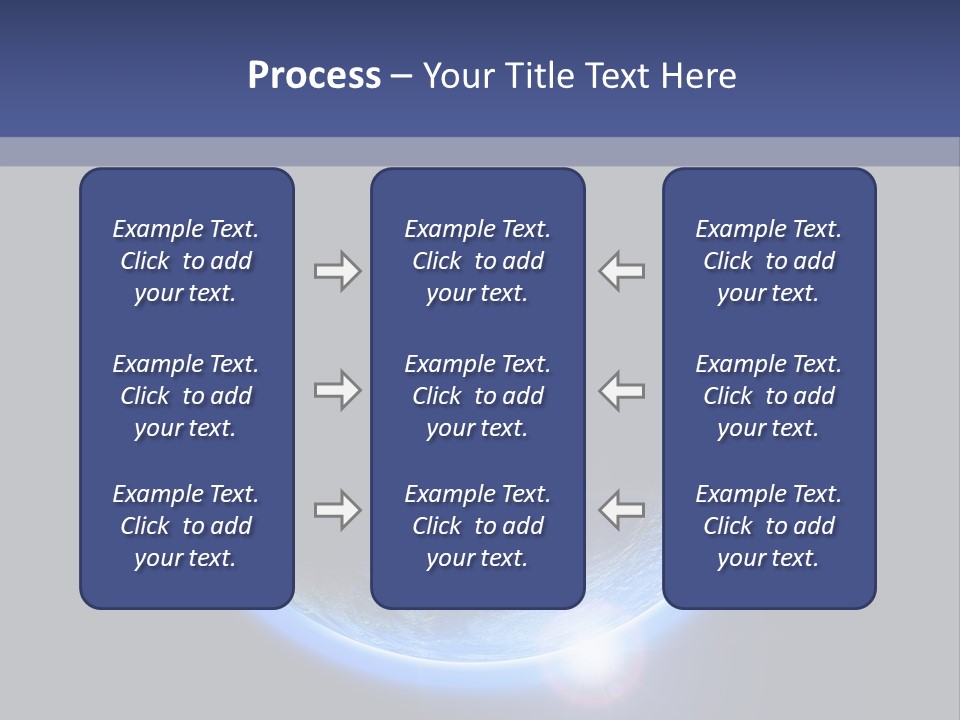 Process – Your Title Text Here

Example Text. Click to add your text.

Example Text. Click to add your text.

Example Text. Click to add your text.

Example Text. Click to add your text.

Example Text. Click to add your text.

Example Text. Click to add your text.

Example Text. Click to add your text.

Example Text. Click to add your text.

Example Text. Click to add your text.